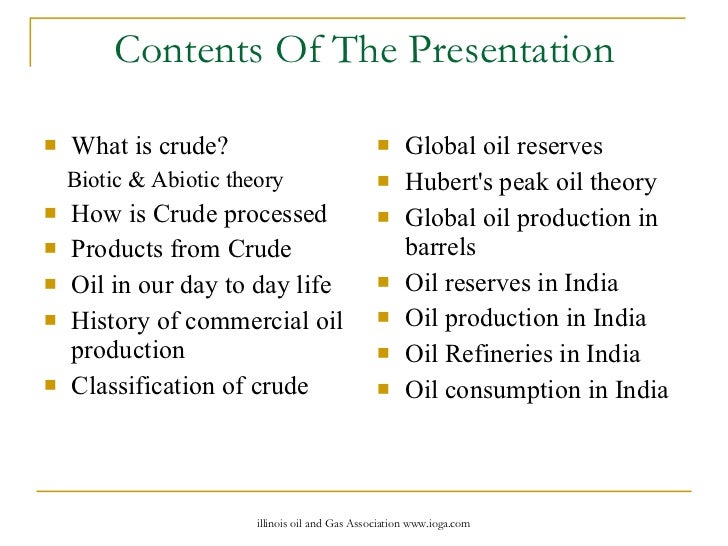 Contents Of The Presentation

- What is crude?
  Biotic & Abiotic theory
- How is Crude processed
- Products from Crude
- Oil in our day to day life
- History of commercial oil production
- Classification of crude

- Global oil reserves
- Hubert's peak oil theory
- Global oil production in barrels
- Oil reserves in India
- Oil production in India
- Oil Refineries in India
- Oil consumption in India

illinois oil and Gas Association www.ioga.com